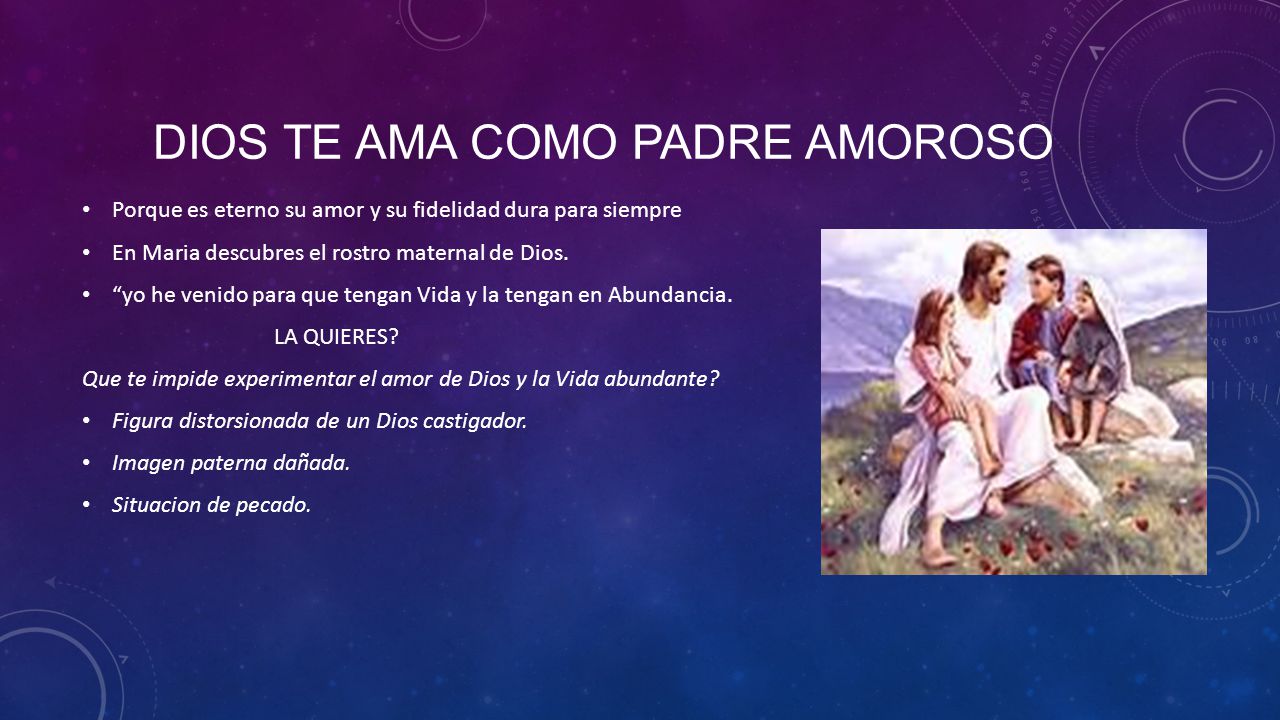 DIOS TE AMA COMO PADRE AMOROSO

• Porque es eterno su amor y su fidelidad dura para siempre

• En Maria descubres el rostro maternal de Dios.

• “yo he venido para que tengan Vida y la tengan en Abundancia.

LA QUIERES?

Que te impide experimentar el amor de Dios y la Vida abundante?

• Figura distorsionada de un Dios castigador.

• Imagen paterna dañada.

• Situacion de pecado.